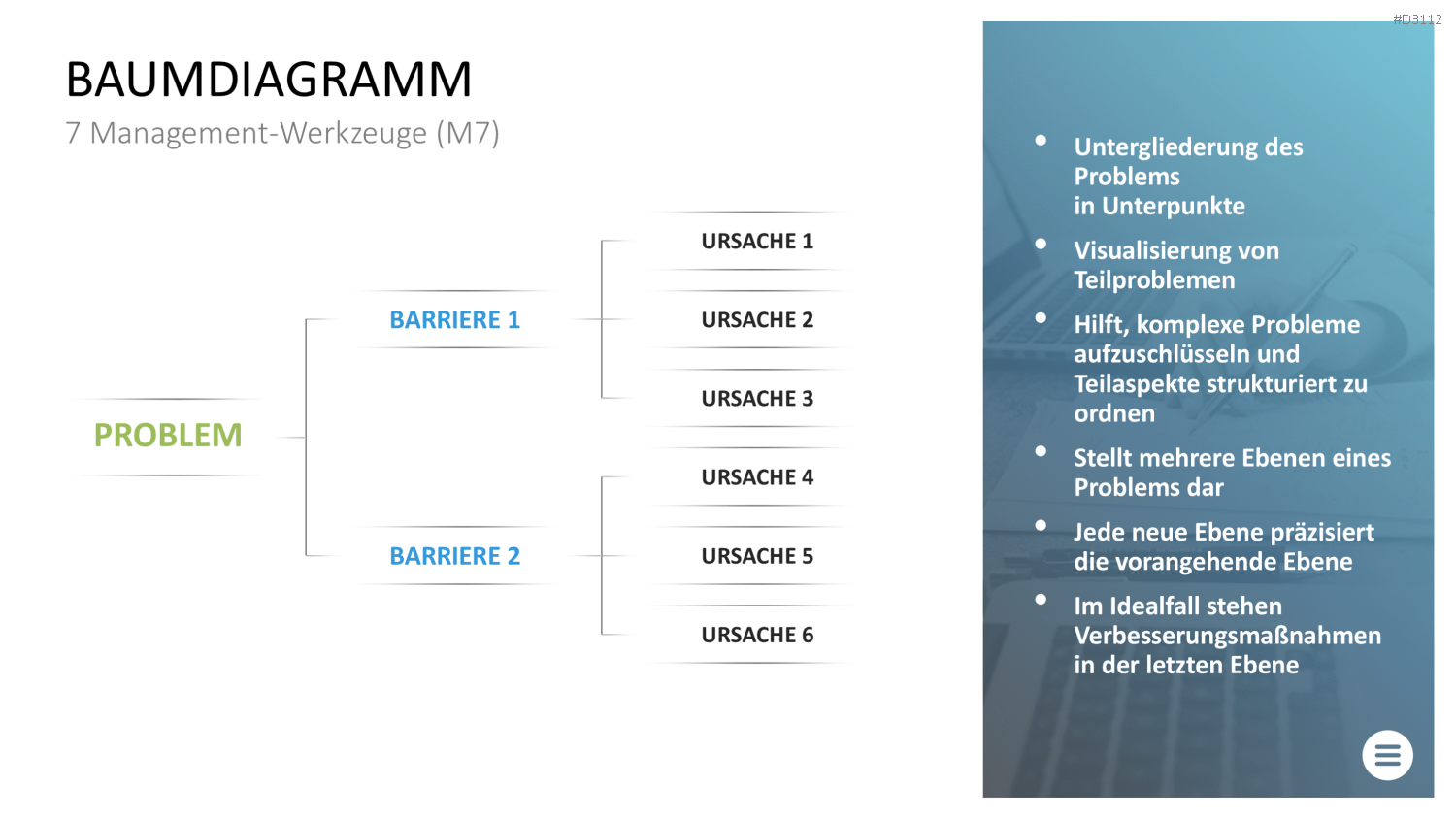 #D3112

BAUMDIAGRAMM

7 Management-Werkzeuge (M7)

PROBLEM

BARRIERE 1

BARRIERE 2

URSACHE 1

URSACHE 2

URSACHE 3

URSACHE 4

URSACHE 5

URSACHE 6

• Untergliederung des Problems in Unterpunkte
• Visualisierung von Teilproblemen
• Hilft, komplexe Probleme aufzuschlüsseln und Teilaspekte strukturiert zu ordnen
• Stellt mehrere Ebenen eines Problems dar
• Jede neue Ebene präzisiert die vorangehende Ebene
• Im Idealfall stehen Verbesserungsmaßnahmen in der letzten Ebene